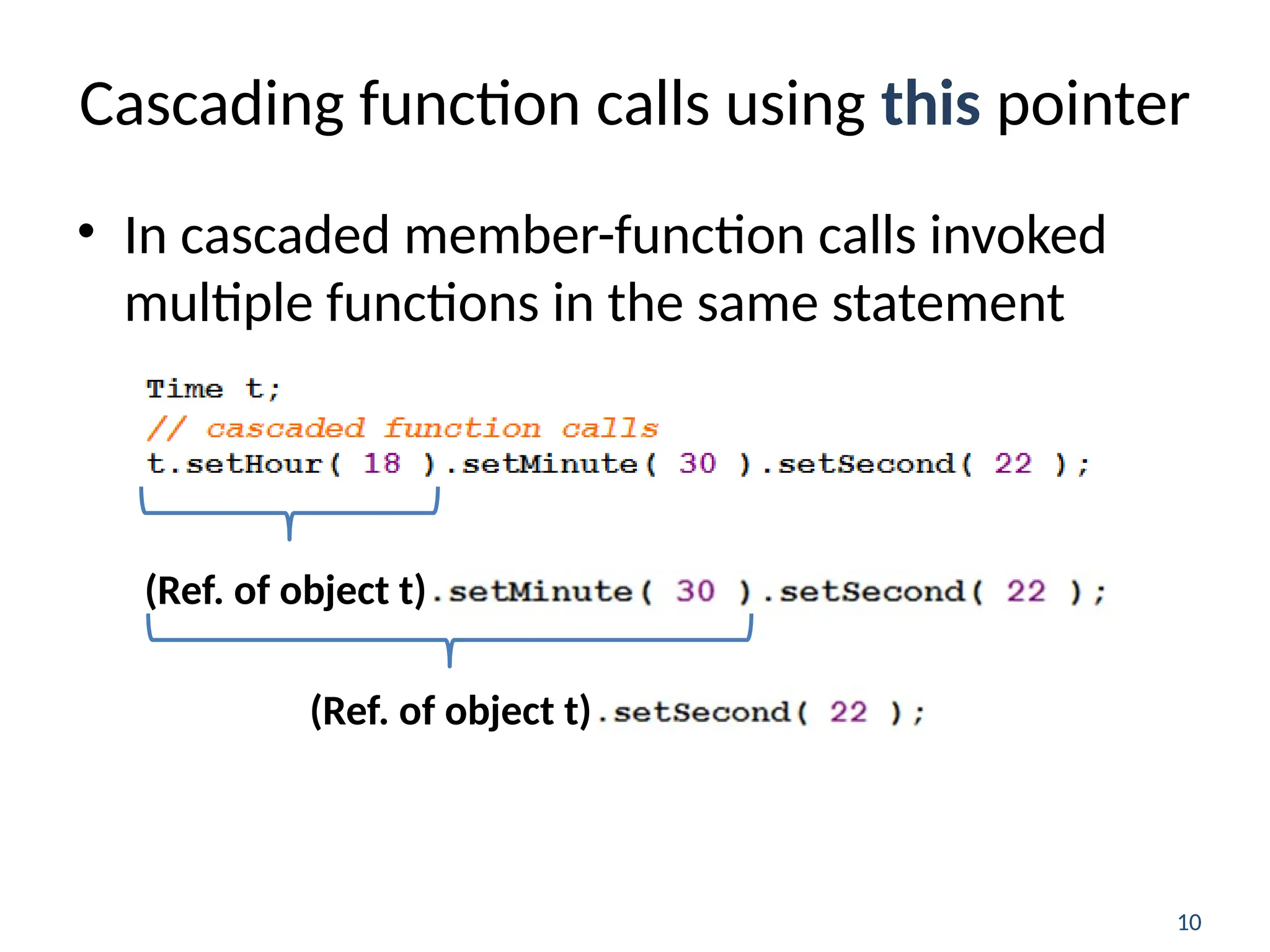 Cascading function calls using this pointer

• In cascaded member-function calls invoked multiple functions in the same statement

Time t;
// cascaded function calls
t.setHour( 18 ).setMinute( 30 ).setSecond( 22 );

(Ref. of object t).setMinute( 30 ).setSecond( 22 );

(Ref. of object t).setSecond( 22 );

10